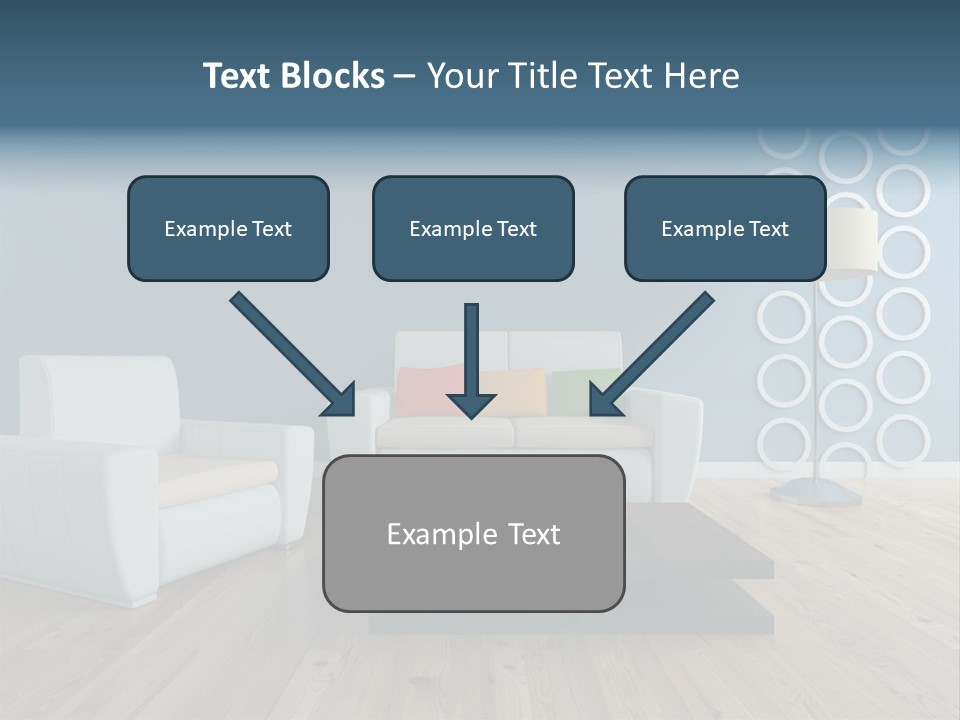 Text Blocks – Your Title Text Here

Example Text

Example Text

Example Text

Example Text